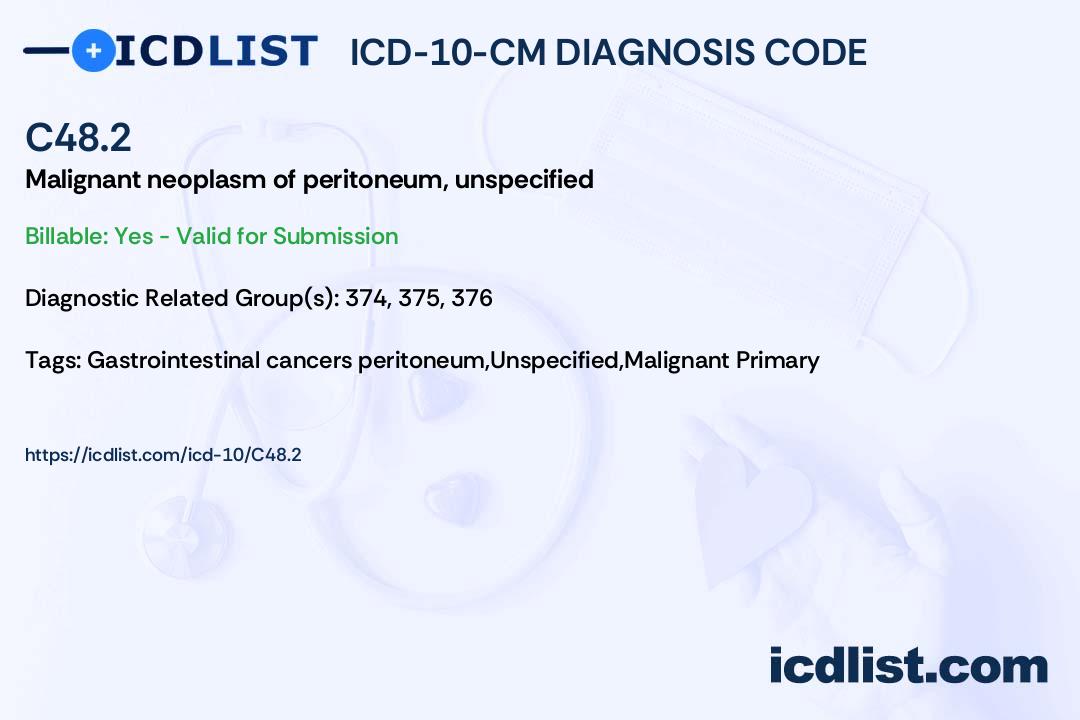 ICDLIST ICD-10-CM DIAGNOSIS CODE

C48.2

Malignant neoplasm of peritoneum, unspecified

Billable: Yes - Valid for Submission

Diagnostic Related Group(s): 374, 375, 376

Tags: Gastrointestinal cancers peritoneum,Unspecified,Malignant Primary

https://icdlist.com/icd-10/C48.2

icdlist.com